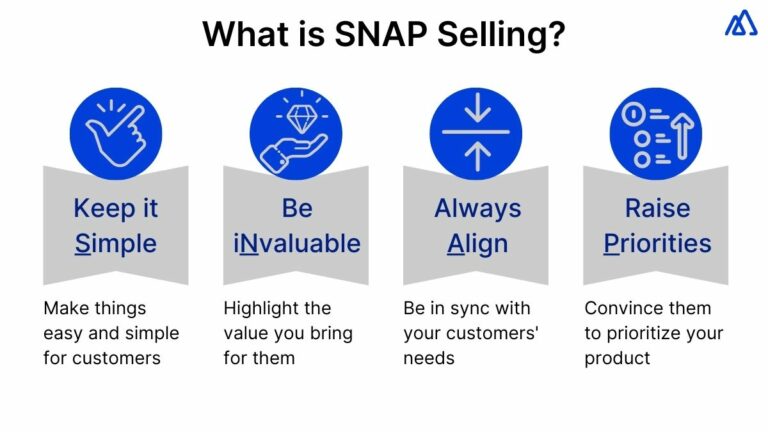 What is SNAP Selling?

Keep it Simple

Make things easy and simple for customers

Be iNvaluable

Highlight the value you bring for them

Always Align

Be in sync with your customers' needs

Raise Priorities

Convince them to prioritize your product